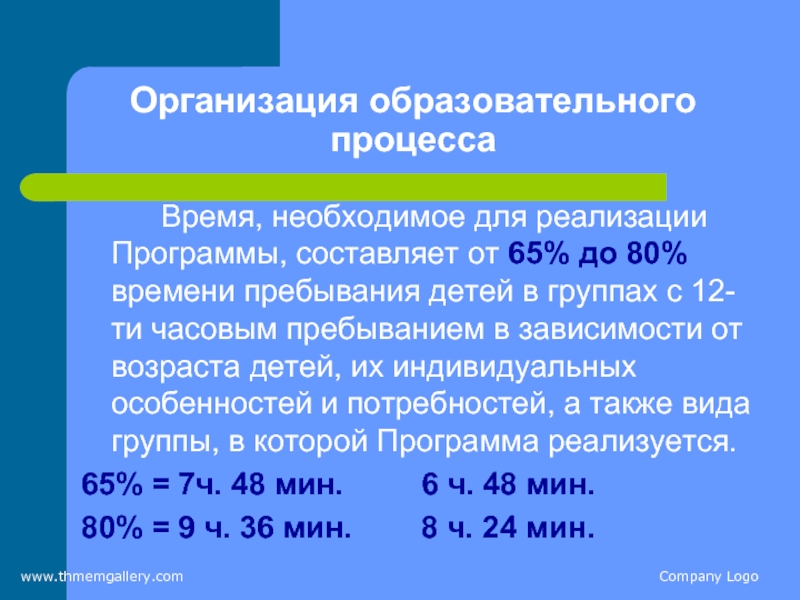 Организация образовательного процесса

Время, необходимое для реализации Программы, составляет от 65% до 80% времени пребывания детей в группах с 12-ти часовым пребыванием в зависимости от возраста детей, их индивидуальных особенностей и потребностей, а также вида группы, в которой Программа реализуется.

65% = 7ч. 48 мин. 6 ч. 48 мин.

80% = 9 ч. 36 мин. 8 ч. 24 мин.

www.thmemgallery.com

Company Logo